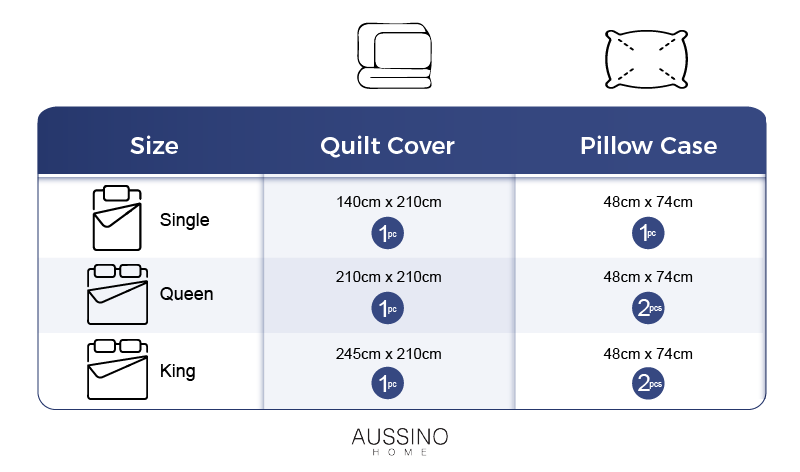 | Size | Quilt Cover | Pillow Case |
|---|---|---|
| Single | 140cm x 210cm 1pc | 48cm x 74cm 1pc |
| Queen | 210cm x 210cm 1pc | 48cm x 74cm 2pcs |
| King | 245cm x 210cm 1pc | 48cm x 74cm 2pcs |

AUSSINO
HOME